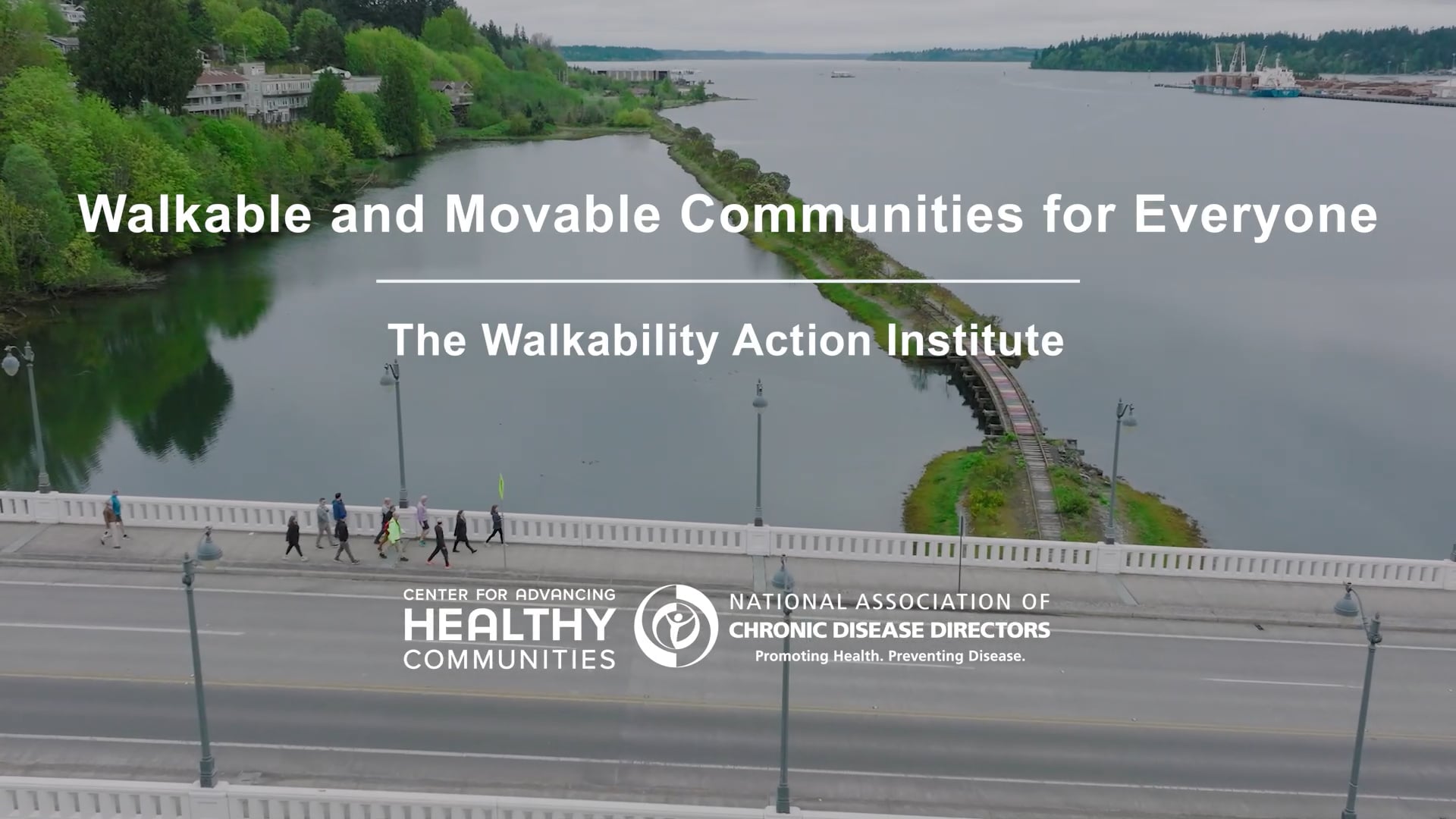 Walkable and Movable Communities for Everyone

The Walkability Action Institute

CENTER FOR ADVANCING
HEALTHY
COMMUNITIES

NATIONAL ASSOCIATION OF
CHRONIC DISEASE DIRECTORS
Promoting Health. Preventing Disease.